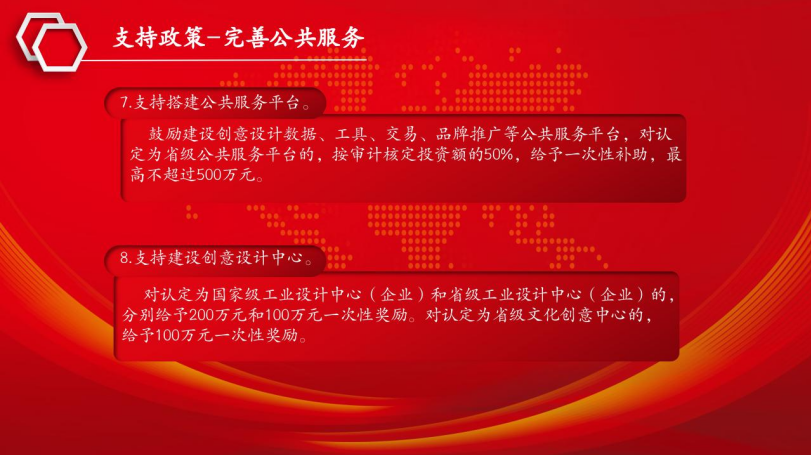 支持政策–完善公共服务

7.支持搭建公共服务平台。

鼓励建设创意设计数据、工具、交易、品牌推广等公共服务平台，对认定为省级公共服务平台的，按审计核定投资额的50%，给予一次性补助，最高不超过500万元。

8.支持建设创意设计中心。

对认定为国家级工业设计中心（企业）和省级工业设计中心（企业）的，分别给予200万元和100万元一次性奖励。对认定为省级文化创意中心的，给予100万元一次性奖励。